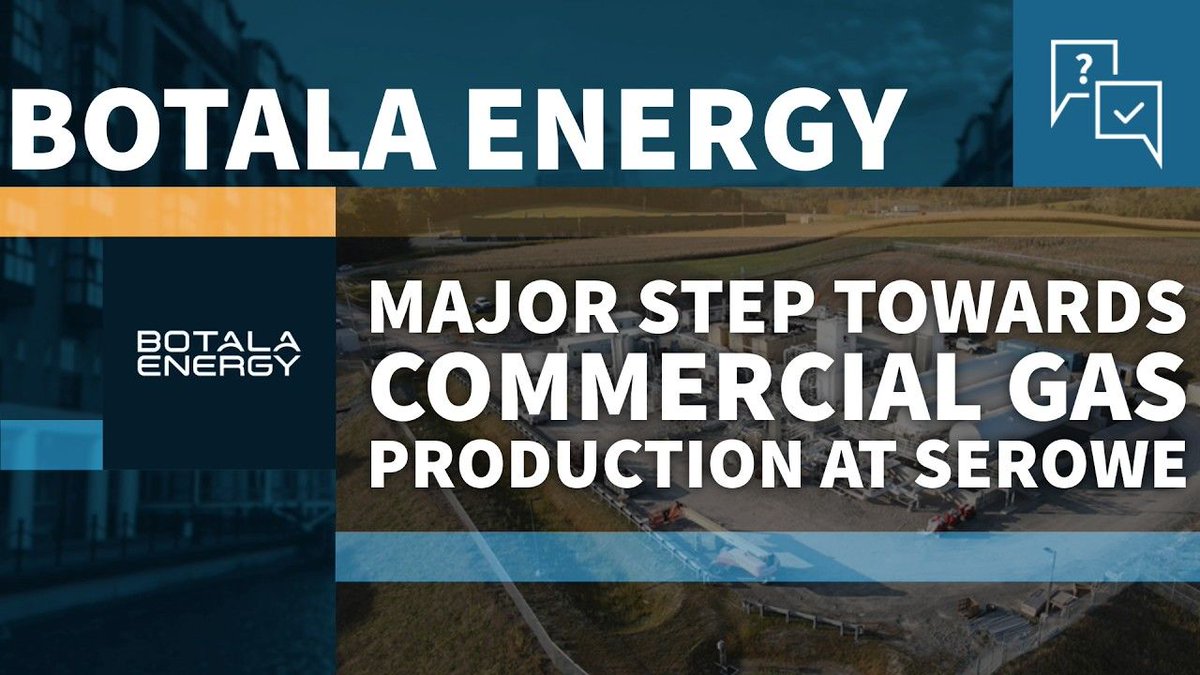 BOTALA ENERGY

?

BOTALA ENERGY

MAJOR STEP TOWARDS COMMERCIAL GAS PRODUCTION AT SEROWE